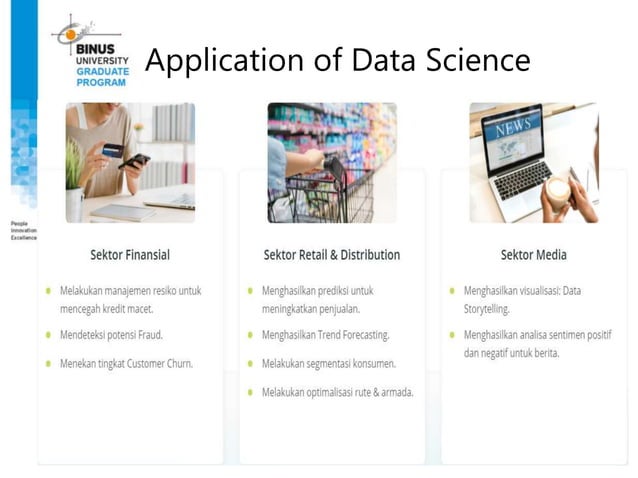 BINUS UNIVERSITY GRADUATE PROGRAM

Application of Data Science

People Innovation Excellence

NEWS

Sektor Finansial

- Melakukan manajemen resiko untuk mencegah kredit macet.
- Mendeteksi potensi Fraud.
- Menekan tingkat Customer Churn.

Sektor Retail & Distribution

- Menghasilkan prediksi untuk meningkatkan penjualan.
- Menghasilkan Trend Forecasting.
- Melakukan segmentasi konsumen.
- Melakukan optimalisasi rute & armada.

Sektor Media

- Menghasilkan visualisasi: Data Storytelling.
- Menghasilkan analisa sentimen positif dan negatif untuk berita.